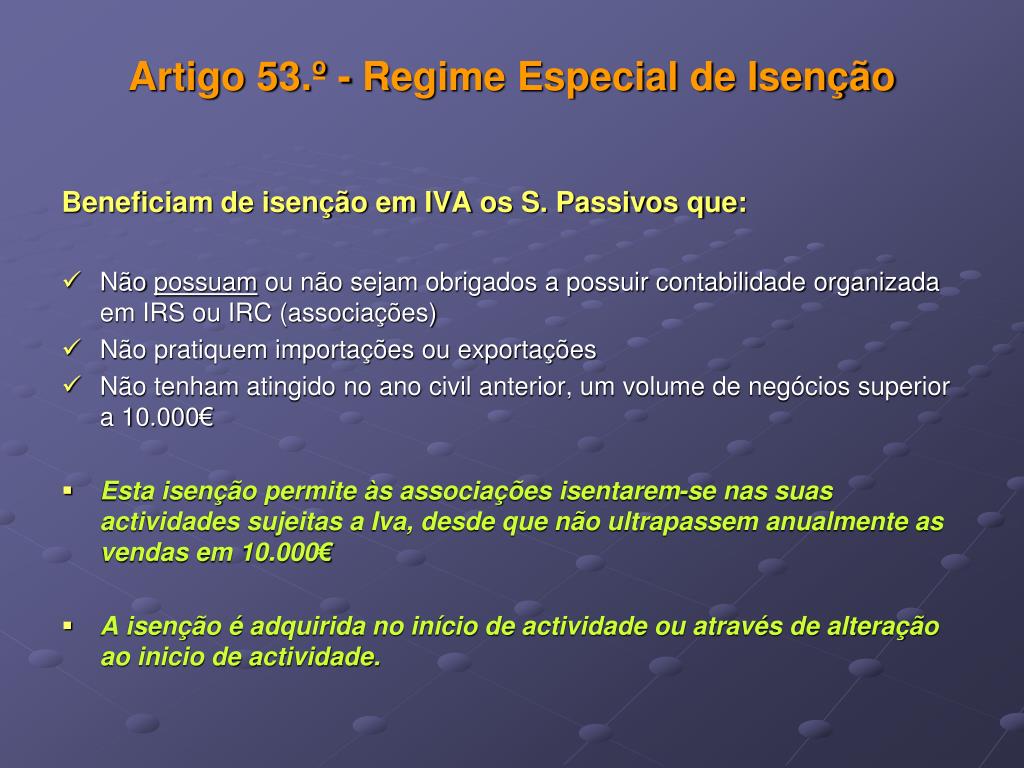 Artigo 53.º - Regime Especial de Isenção

Beneficiam de isenção em IVA os S. Passivos que:

✓ Não possuam ou não sejam obrigados a possuir contabilidade organizada em IRS ou IRC (associações)
✓ Não pratiquem importações ou exportações
✓ Não tenham atingido no ano civil anterior, um volume de negócios superior a 10.000€

▪ Esta isenção permite às associações isentarem-se nas suas actividades sujeitas a Iva, desde que não ultrapassem anualmente as vendas em 10.000€

▪ A isenção é adquirida no início de actividade ou através de alteração ao inicio de actividade.